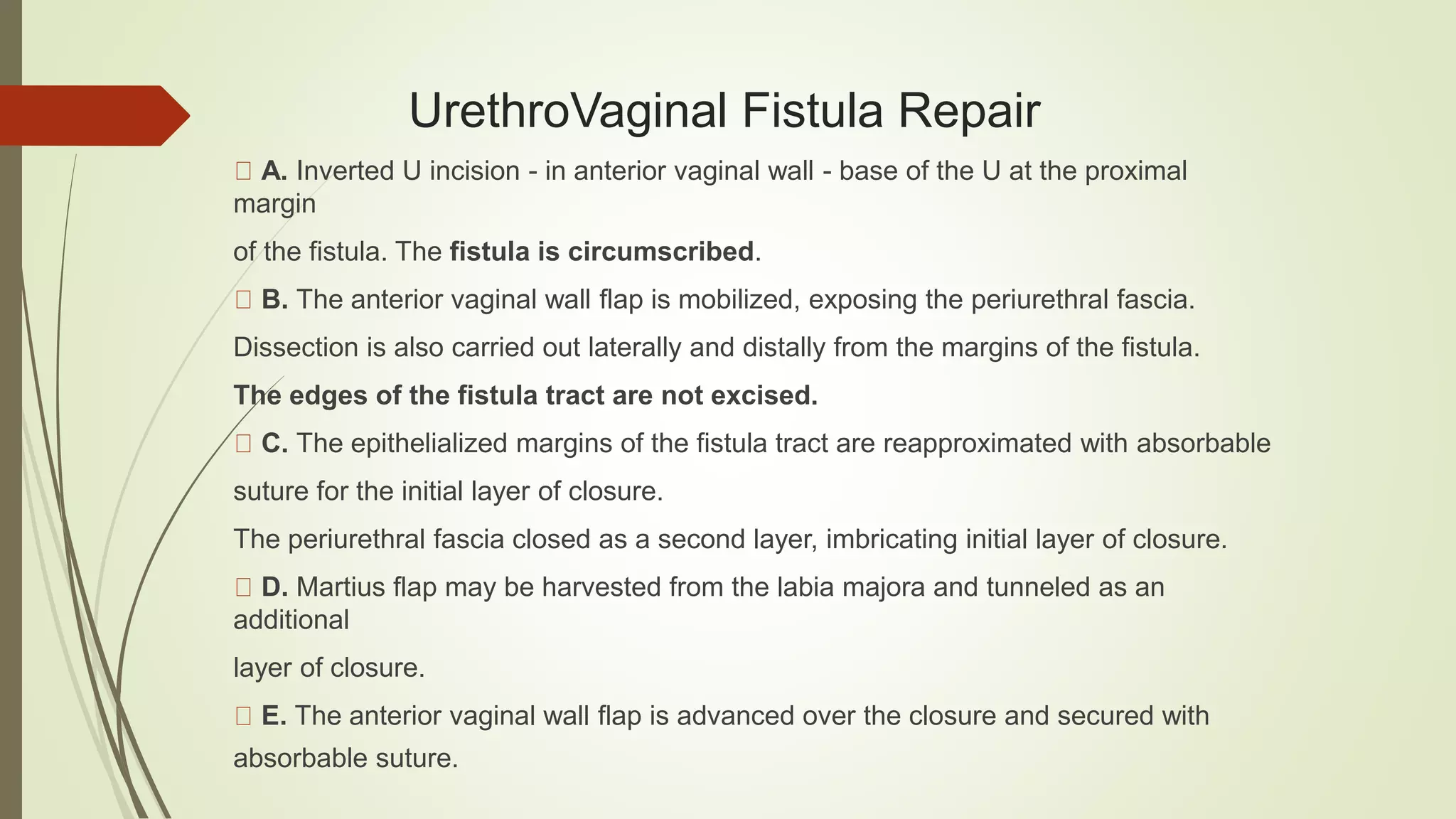 UrethroVaginal Fistula Repair

 A. Inverted U incision - in anterior vaginal wall - base of the U at the proximal margin

of the fistula. The fistula is circumscribed.

 B. The anterior vaginal wall flap is mobilized, exposing the periurethral fascia.

Dissection is also carried out laterally and distally from the margins of the fistula.

The edges of the fistula tract are not excised.

 C. The epithelialized margins of the fistula tract are reapproximated with absorbable

suture for the initial layer of closure.

The periurethral fascia closed as a second layer, imbricating initial layer of closure.

 D. Martius flap may be harvested from the labia majora and tunneled as an additional

layer of closure.

 E. The anterior vaginal wall flap is advanced over the closure and secured with

absorbable suture.